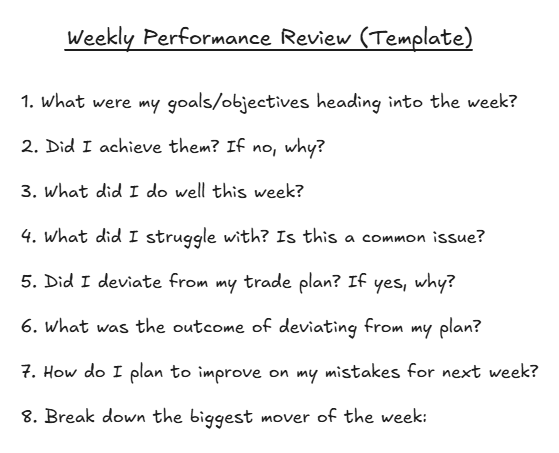 Weekly Performance Review (Template)

1. What were my goals/objectives heading into the week?

2. Did I achieve them? If no, why?

3. What did I do well this week?

4. What did I struggle with? Is this a common issue?

5. Did I deviate from my trade plan? If yes, why?

6. What was the outcome of deviating from my plan?

7. How do I plan to improve on my mistakes for next week?

8. Break down the biggest mover of the week: